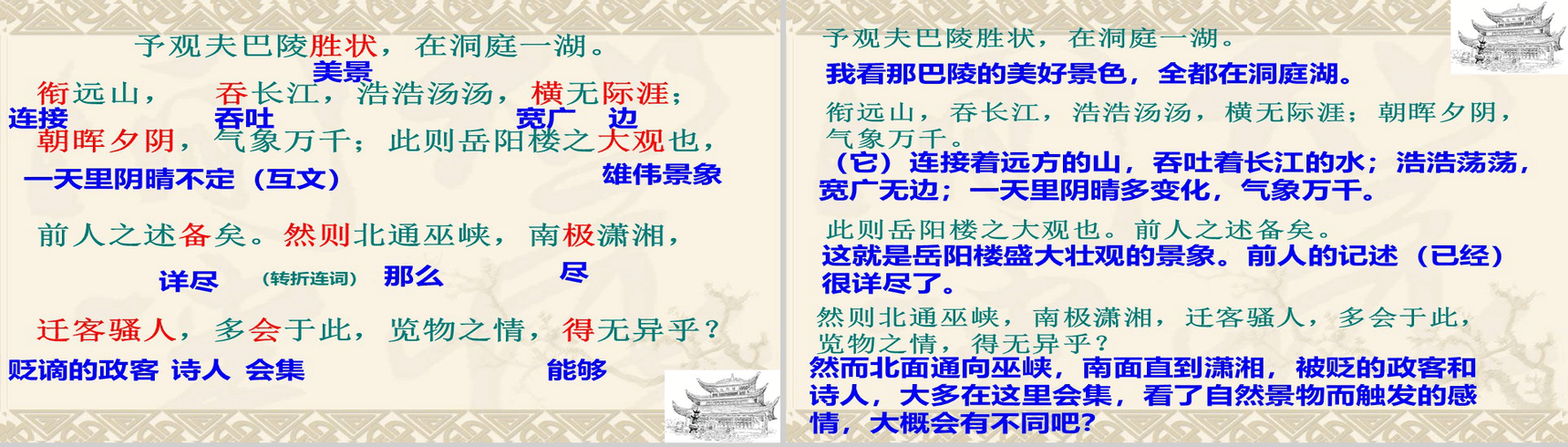 予观夫巴陵胜状，在洞庭一湖。
美景
衔远山，吞长江，浩浩汤汤，横无际涯；
连接 吞吐 宽广 边
朝晖夕阴，气象万千；此则岳阳楼之大观也，
一天里阴晴不定（互文） 雄伟景象

前人之述备矣。然则北通巫峡，南极潇湘，
详尽 （转折连词） 那么 尽

迁客骚人，多会于此，览物之情，得无异乎？
贬谪的政客 诗人 会集 能够

予观夫巴陵胜状，在洞庭一湖。
我看那巴陵的美好景色，全都在洞庭湖。

衔远山，吞长江，浩浩汤汤，横无际涯；朝晖夕阴，气象万千。
（它）连接着远方的山，吞吐着长江的水；浩浩荡荡，宽广无边；一天里阴晴多变化，气象万千。

此则岳阳楼之大观也。前人之述备矣。
这就是岳阳楼盛大壮观的景象。前人的记述（已经）很详尽了。

然则北通巫峡，南极潇湘，迁客骚人，多会于此，览物之情，得无异乎？
然而北面通向巫峡，南面直到潇湘，被贬的政客和诗人，大多在这里会集，看了自然景物而触发的感情，大概会有不同吧？